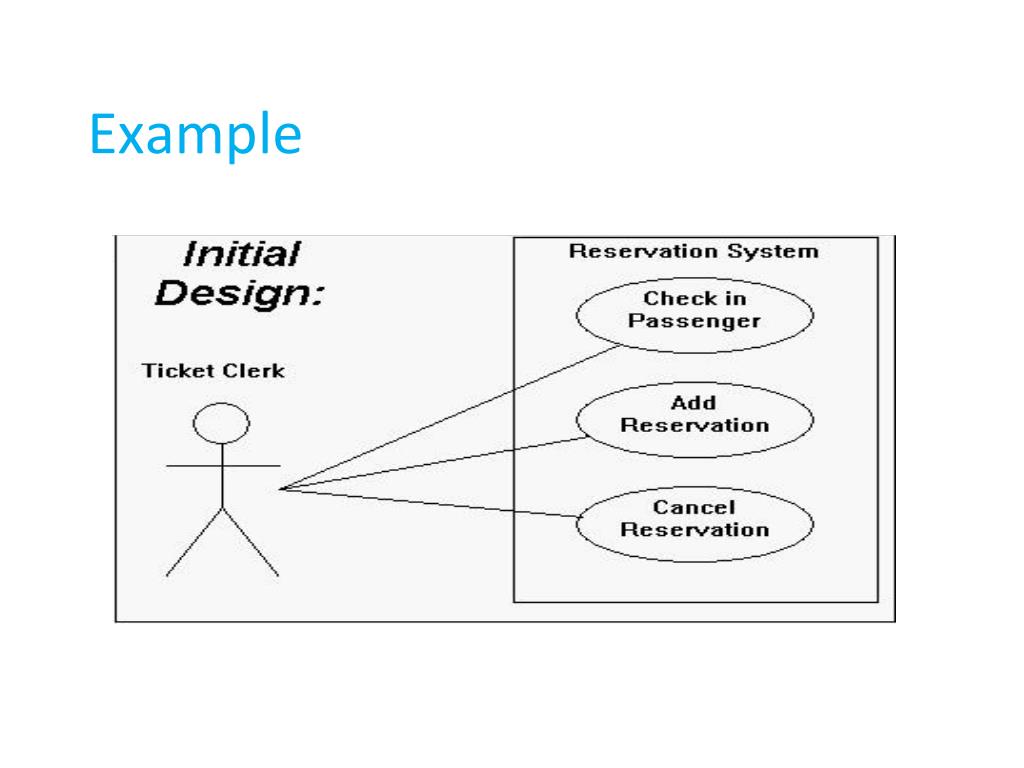 Example

Initial Design:

Ticket Clerk

Reservation System

Check in Passenger

Add Reservation

Cancel Reservation